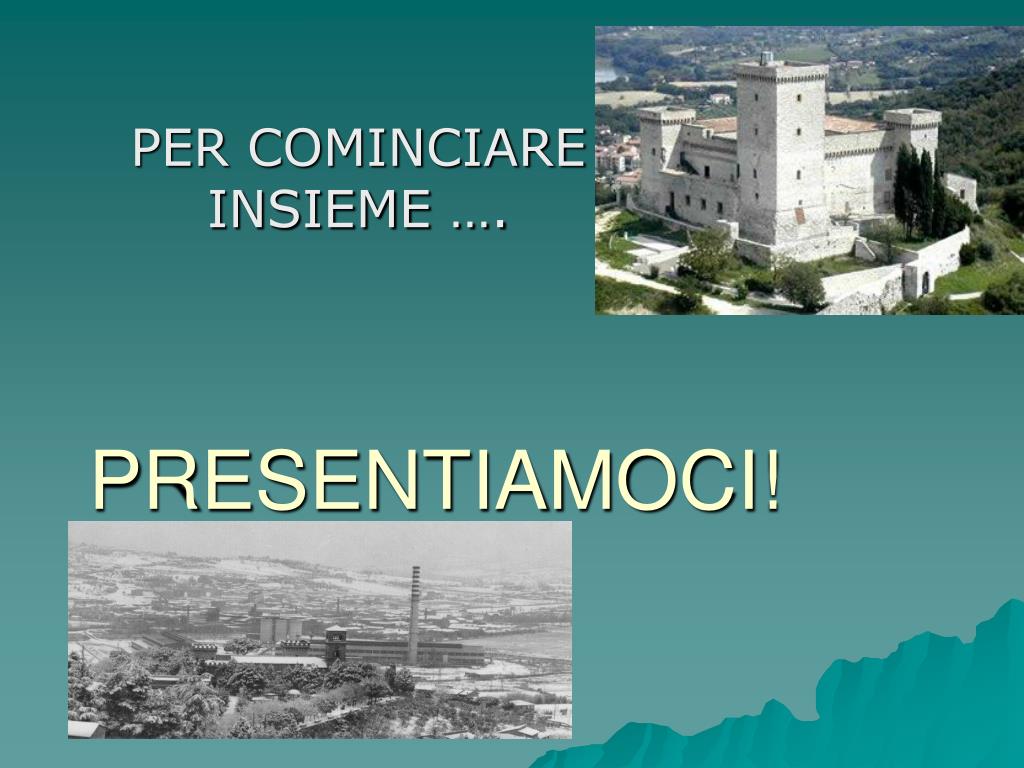 PER COMINCIARE INSIEME ….

PRESENTIAMOCI!